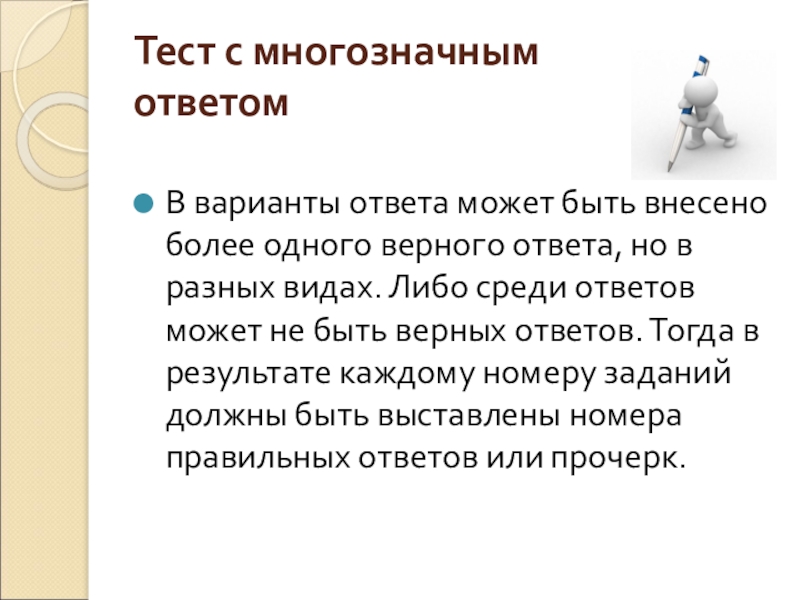 Тест с многозначным ответом

В варианты ответа может быть внесено более одного верного ответа, но в разных видах. Либо среди ответов может не быть верных ответов. Тогда в результате каждому номеру заданий должны быть выставлены номера правильных ответов или прочерк.